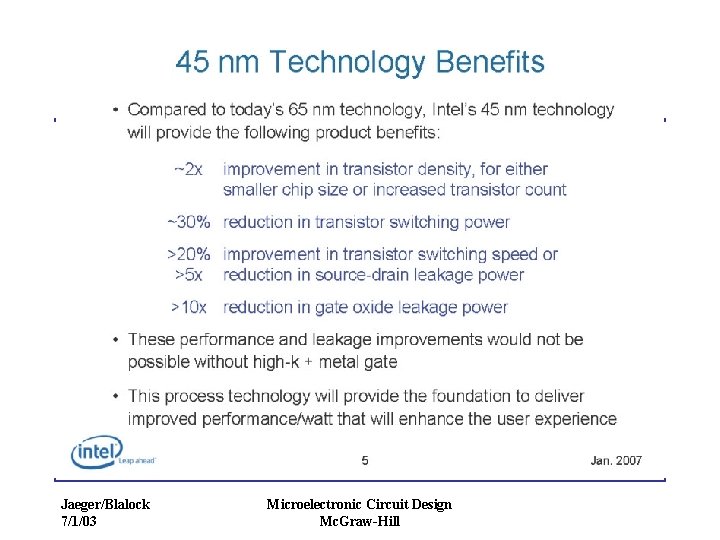 45 nm Technology Benefits

• Compared to today's 65 nm technology, Intel's 45 nm technology will provide the following product benefits:

~2x improvement in transistor density, for either smaller chip size or increased transistor count

~30% reduction in transistor switching power

>20% improvement in transistor switching speed or
>5x reduction in source-drain leakage power

>10x reduction in gate oxide leakage power

• These performance and leakage improvements would not be possible without high-k + metal gate

• This process technology will provide the foundation to deliver improved performance/watt that will enhance the user experience

intel Leap ahead

5

Jan. 2007

Jaeger/Blalock
7/1/03

Microelectronic Circuit Design
McGraw-Hill